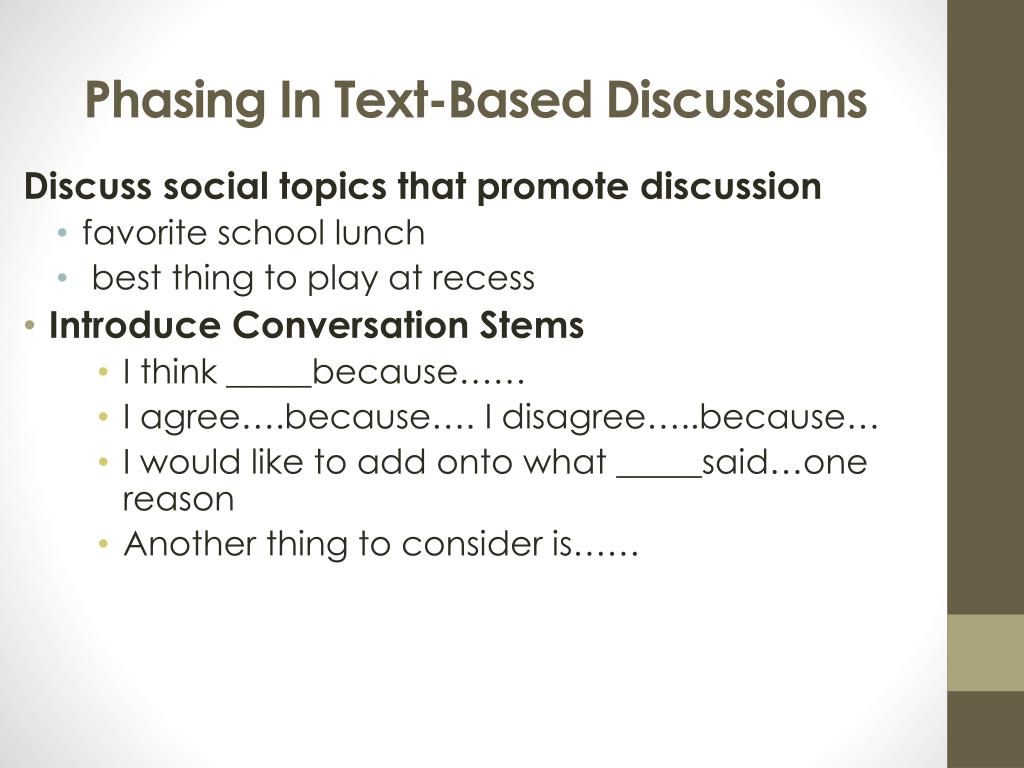 Phasing In Text-Based Discussions

Discuss social topics that promote discussion

• favorite school lunch
• best thing to play at recess

• Introduce Conversation Stems

• I think _____because……
• I agree….because…. I disagree…..because…
• I would like to add onto what _____said…one reason
• Another thing to consider is……